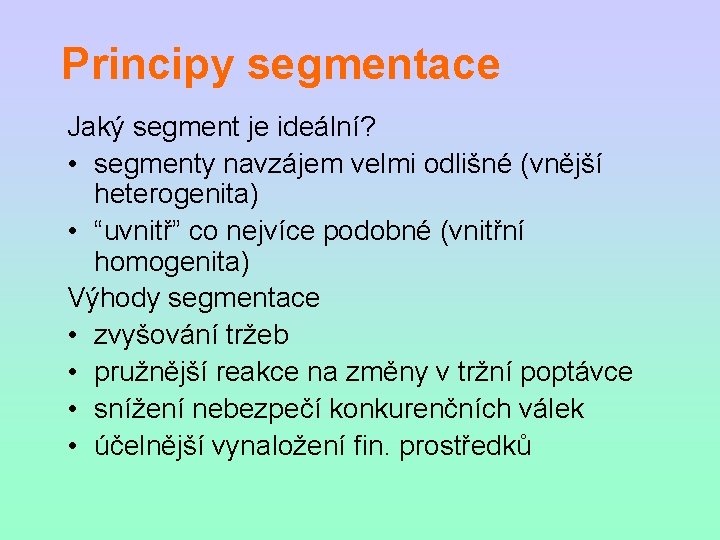 Principy segmentace

Jaký segment je ideální?
• segmenty navzájem velmi odlišné (vnější heterogenita)
• “uvnitř” co nejvíce podobné (vnitřní homogenita)
Výhody segmentace
• zvyšování tržeb
• pružnější reakce na změny v tržní poptávce
• snížení nebezpečí konkurenčních válek
• účelnější vynaložení fin. prostředků